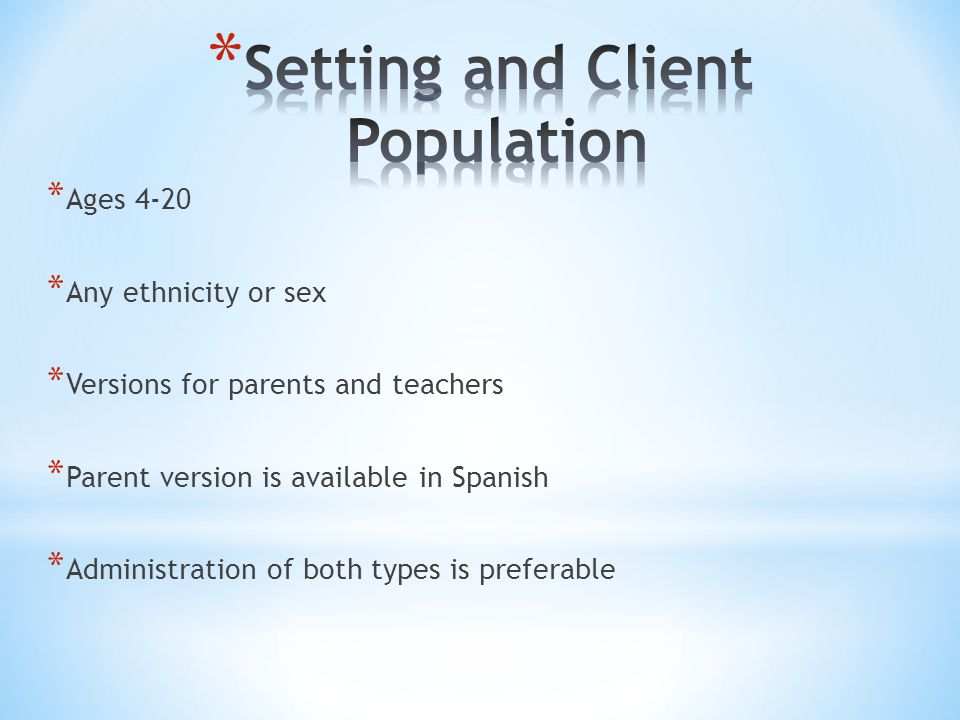 *Setting and Client Population

*Ages 4-20

*Any ethnicity or sex

*Versions for parents and teachers

*Parent version is available in Spanish

*Administration of both types is preferable